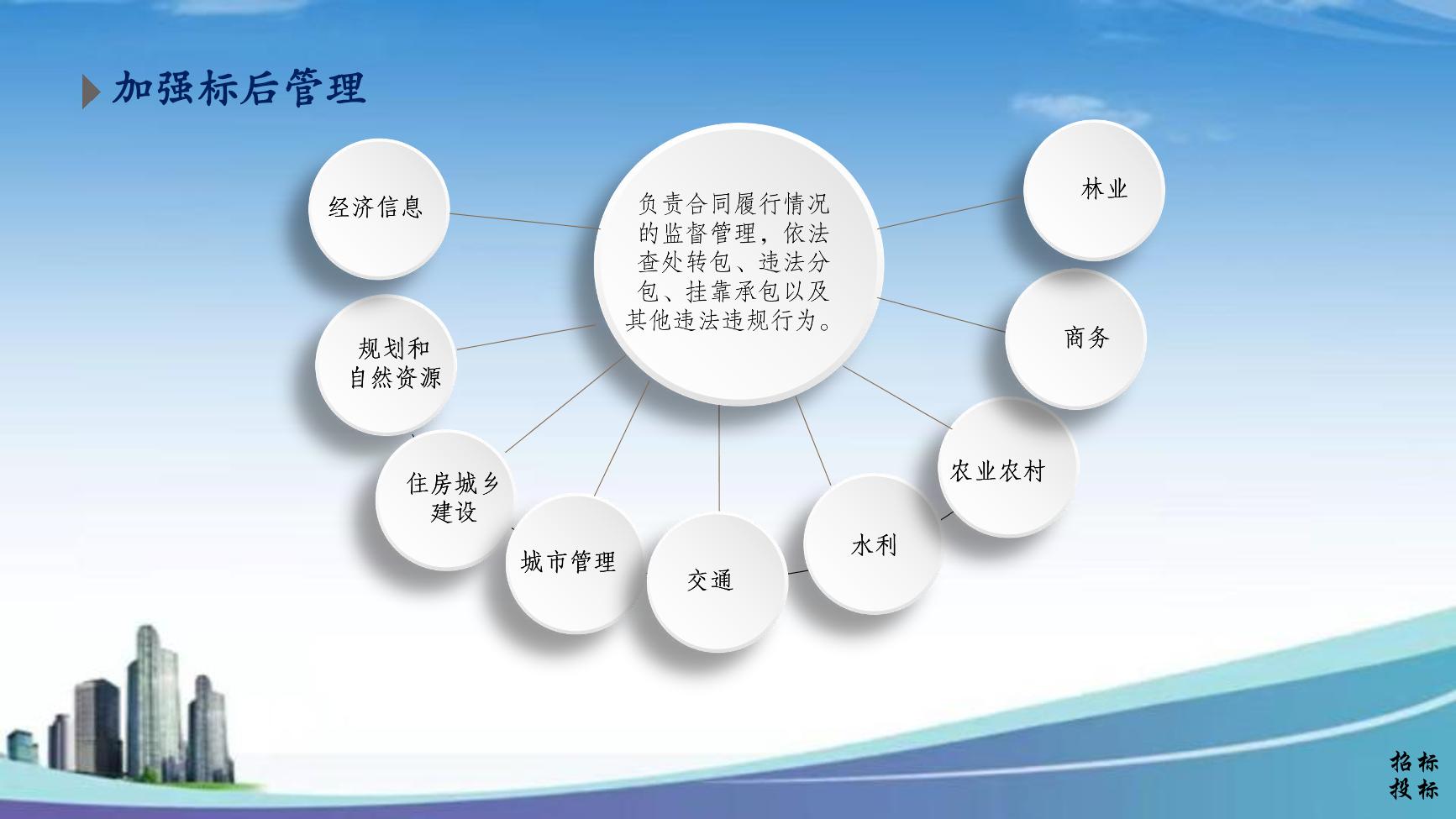 加强标后管理

负责合同履行情况的监督管理，依法查处转包、违法分包、挂靠承包以及其他违法违规行为。

经济信息

规划和自然资源

住房城乡建设

城市管理

交通

水利

农业农村

商务

林业

招标
投标